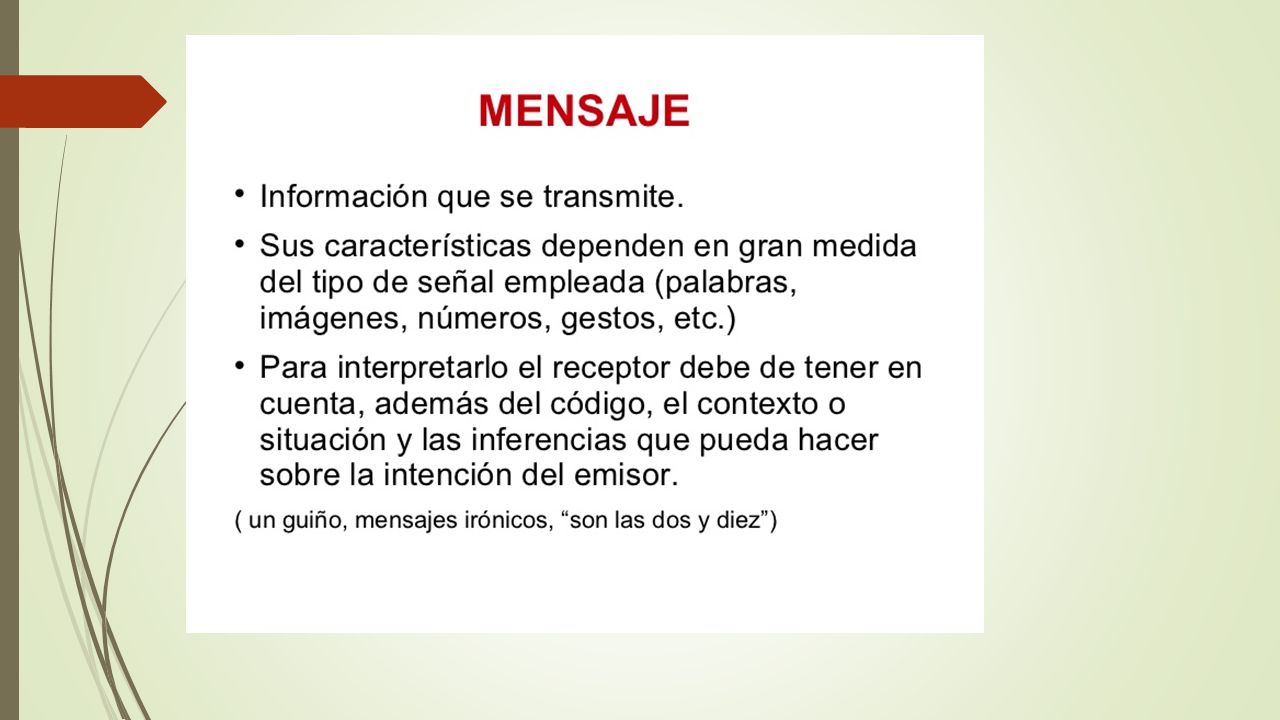 MENSAJE

• Información que se transmite.

• Sus características dependen en gran medida del tipo de señal empleada (palabras, imágenes, números, gestos, etc.)

• Para interpretarlo el receptor debe de tener en cuenta, además del código, el contexto o situación y las inferencias que pueda hacer sobre la intención del emisor.

( un guiño, mensajes irónicos, “son las dos y diez”)